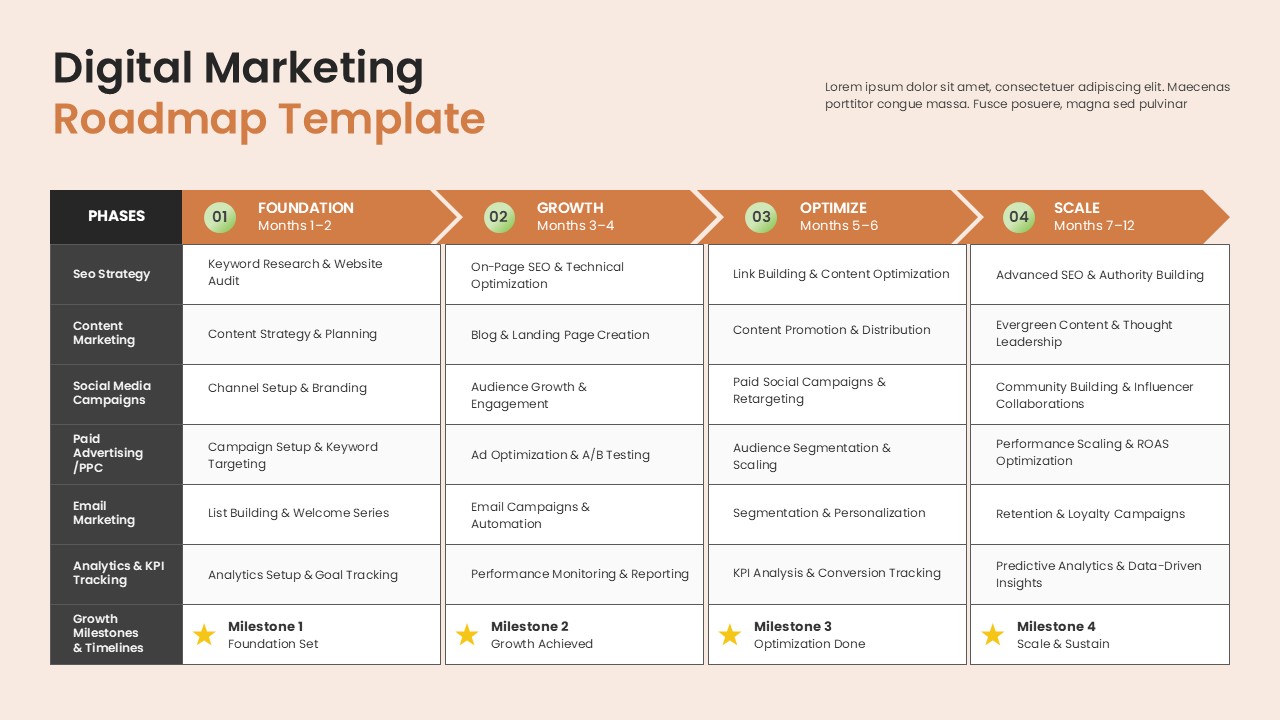 Digital Marketing
Roadmap Template

Lorem ipsum dolor sit amet, consectetuer adipiscing elit. Maecenas porttitor congue massa. Fusce posuere, magna sed pulvinar

| PHASES | 01 FOUNDATION Months 1–2 | 02 GROWTH Months 3–4 | 03 OPTIMIZE Months 5–6 | 04 SCALE Months 7–12 |
|---|---|---|---|---|
| Seo Strategy | Keyword Research & Website Audit | On-Page SEO & Technical Optimization | Link Building & Content Optimization | Advanced SEO & Authority Building |
| Content Marketing | Content Strategy & Planning | Blog & Landing Page Creation | Content Promotion & Distribution | Evergreen Content & Thought Leadership |
| Social Media Campaigns | Channel Setup & Branding | Audience Growth & Engagement | Paid Social Campaigns & Retargeting | Community Building & Influencer Collaborations |
| Paid Advertising /PPC | Campaign Setup & Keyword Targeting | Ad Optimization & A/B Testing | Audience Segmentation & Scaling | Performance Scaling & ROAS Optimization |
| Email Marketing | List Building & Welcome Series | Email Campaigns & Automation | Segmentation & Personalization | Retention & Loyalty Campaigns |
| Analytics & KPI Tracking | Analytics Setup & Goal Tracking | Performance Monitoring & Reporting | KPI Analysis & Conversion Tracking | Predictive Analytics & Data-Driven Insights |
| Growth Milestones & Timelines | Milestone 1 Foundation Set | Milestone 2 Growth Achieved | Milestone 3 Optimization Done | Milestone 4 Scale & Sustain |